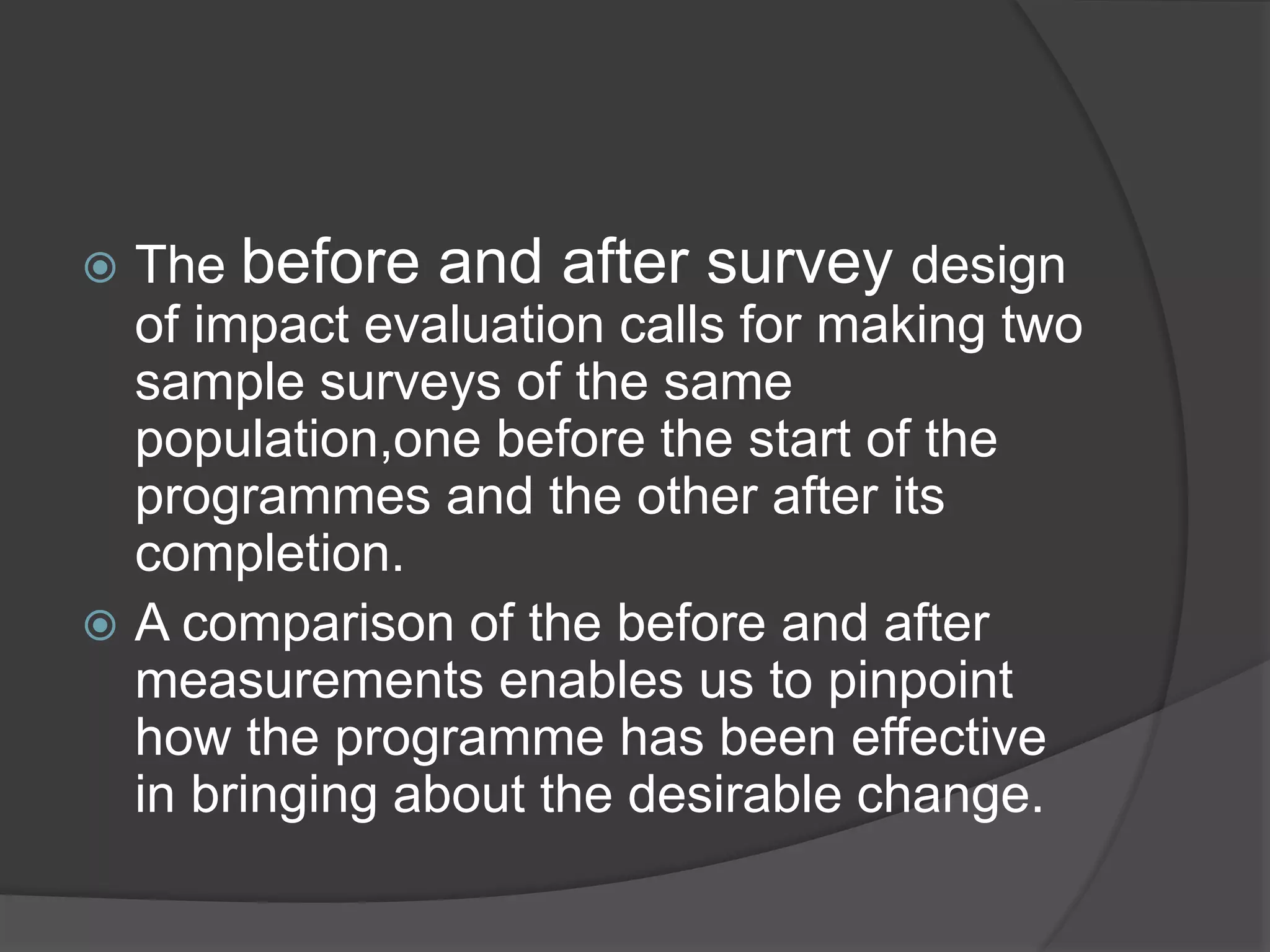 The before and after survey design of impact evaluation calls for making two sample surveys of the same population,one before the start of the programmes and the other after its completion.

A comparison of the before and after measurements enables us to pinpoint how the programme has been effective in bringing about the desirable change.